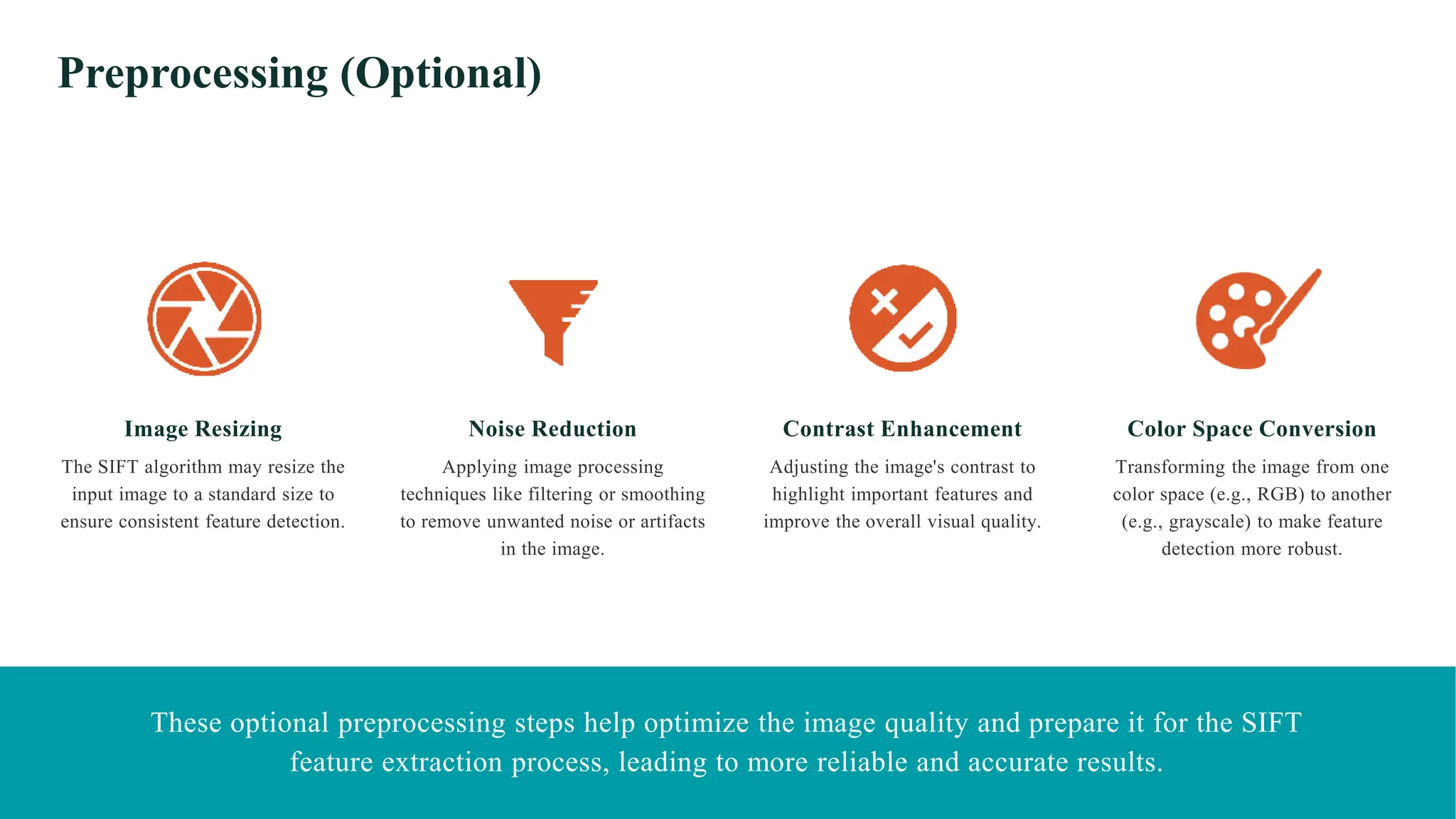 Preprocessing (Optional)

Image Resizing

The SIFT algorithm may resize the input image to a standard size to ensure consistent feature detection.

Noise Reduction

Applying image processing techniques like filtering or smoothing to remove unwanted noise or artifacts in the image.

Contrast Enhancement

Adjusting the image's contrast to highlight important features and improve the overall visual quality.

Color Space Conversion

Transforming the image from one color space (e.g., RGB) to another (e.g., grayscale) to make feature detection more robust.

These optional preprocessing steps help optimize the image quality and prepare it for the SIFT feature extraction process, leading to more reliable and accurate results.